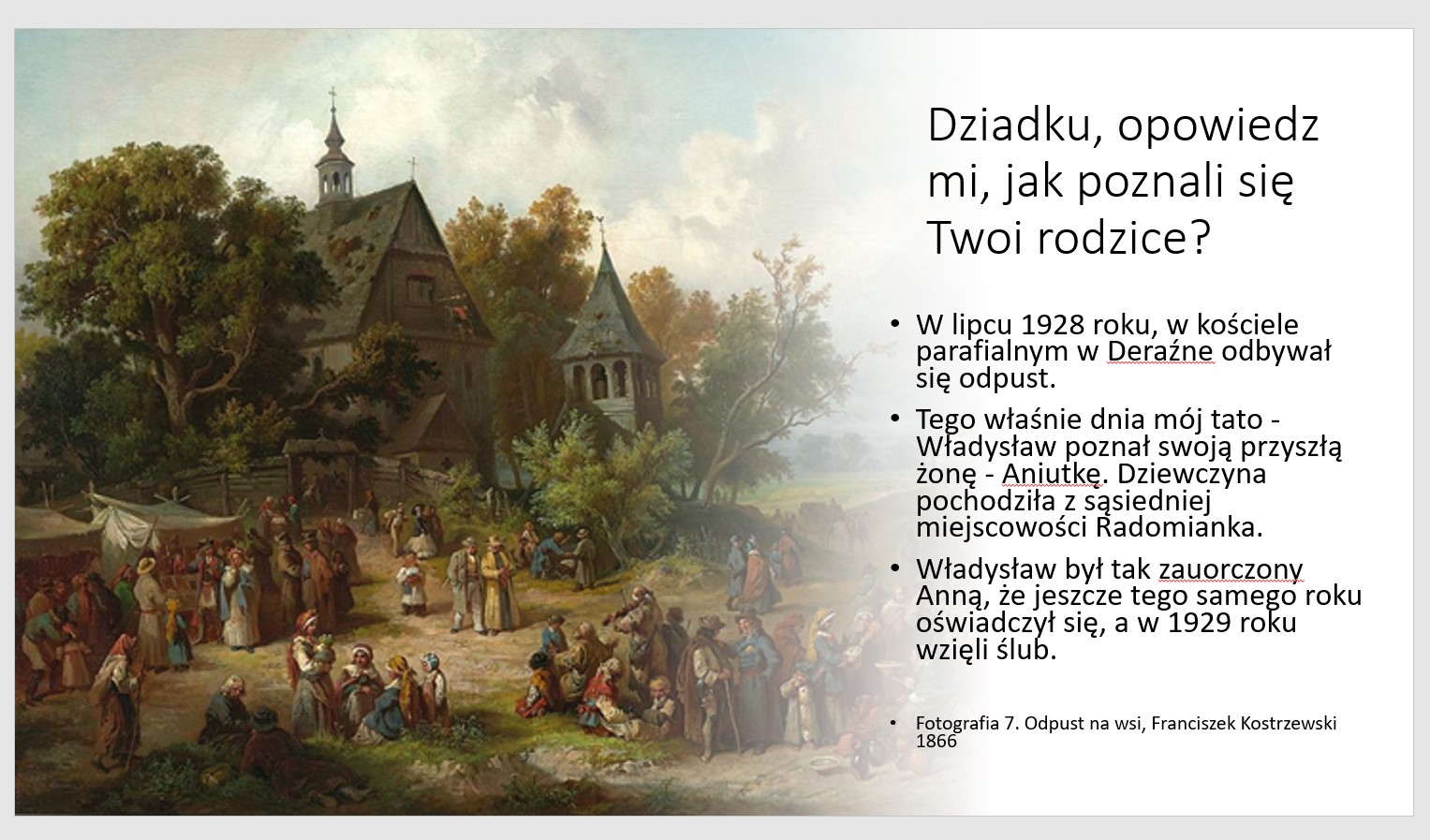 Dziadku, opowiedz mi, jak poznali się Twoi rodzice?

• W lipcu 1928 roku, w kościele parafialnym w Deraźne odbywał się odpust.

• Tego właśnie dnia mój tato - Władysław poznał swoją przyszłą żonę - Aniutkę. Dziewczyna pochodziła z sąsiedniej miejscowości Radomianka.

• Władysław był tak zauorczony Anną, że jeszcze tego samego roku oświadczył się, a w 1929 roku wzięli ślub.

• Fotografia 7. Odpust na wsi, Franciszek Kostrzewski 1866